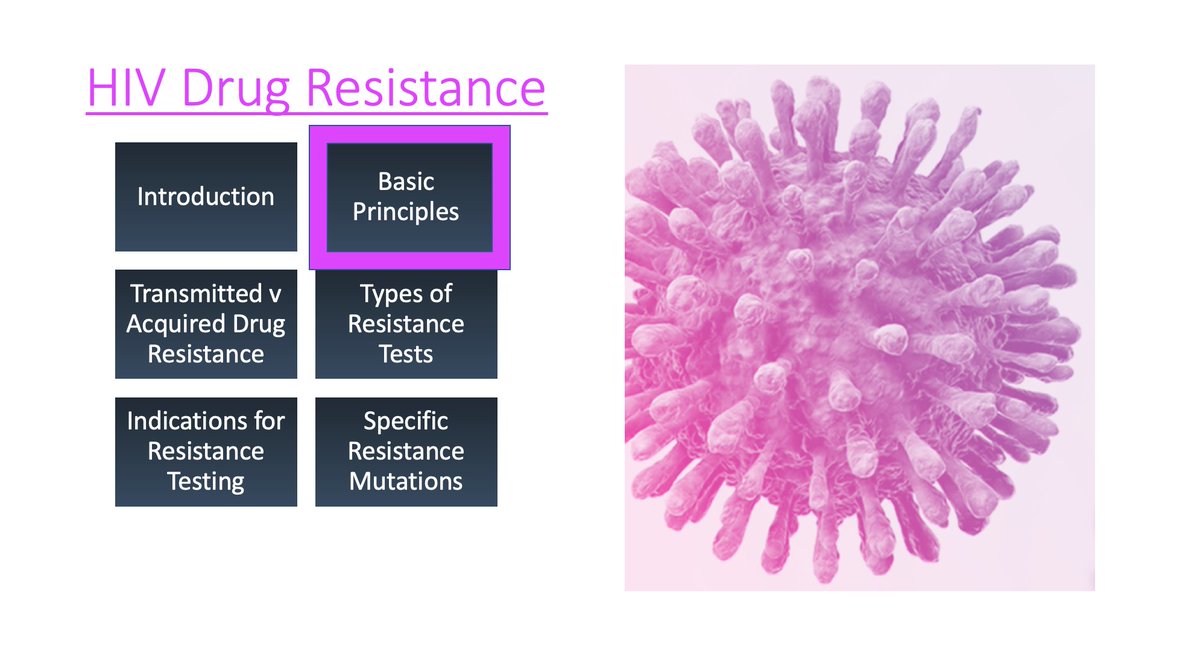 HIV Drug Resistance

Introduction

Basic Principles

Transmitted v Acquired Drug Resistance

Types of Resistance Tests

Indications for Resistance Testing

Specific Resistance Mutations